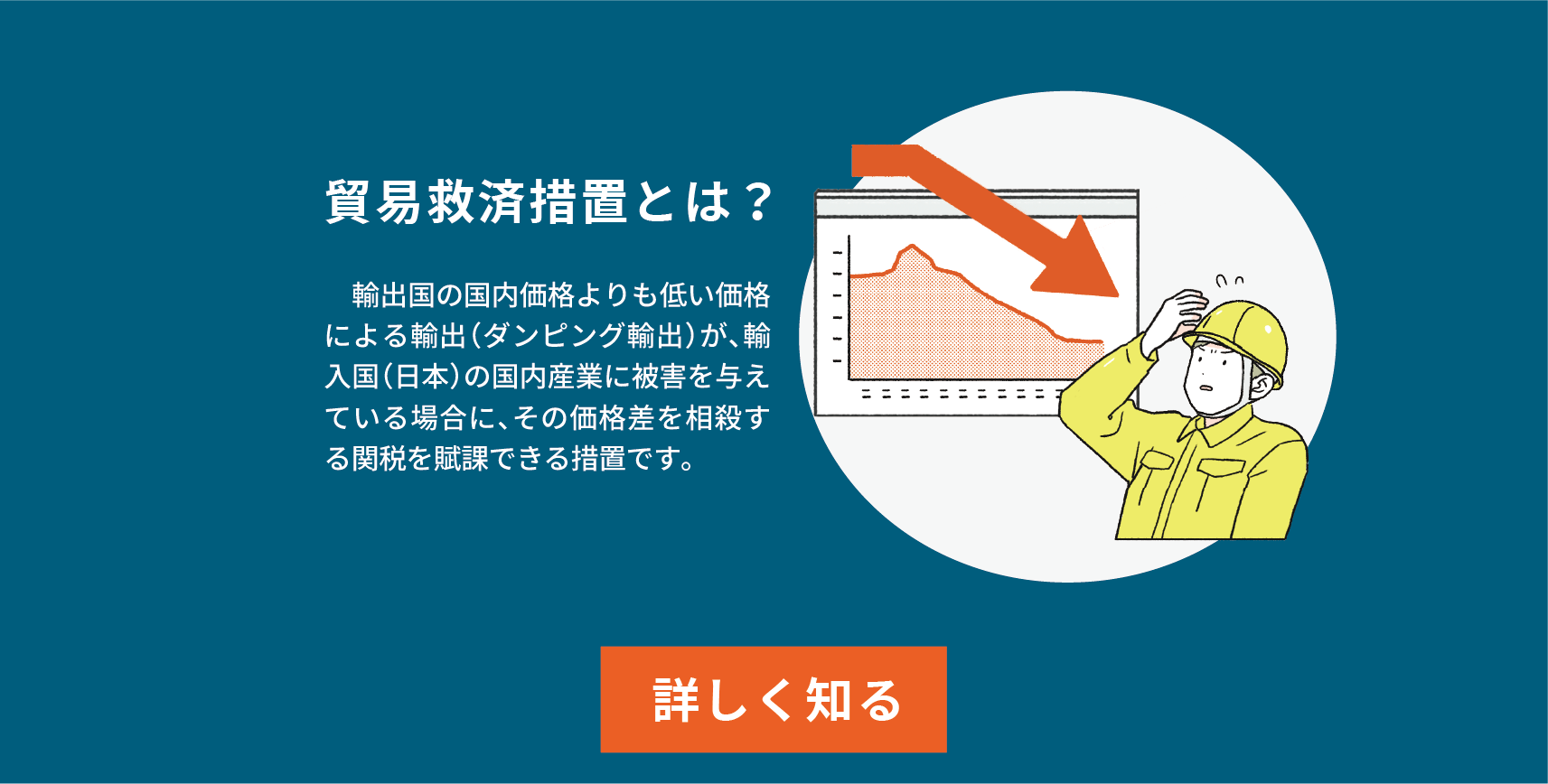 貿易救済措置とは？

輸出国の国内価格よりも低い価格による輸出（ダンピング輸出）が、輸入国（日本）の国内産業に被害を与えている場合に、その価格差を相殺する関税を賦課できる措置です。

詳しく知る